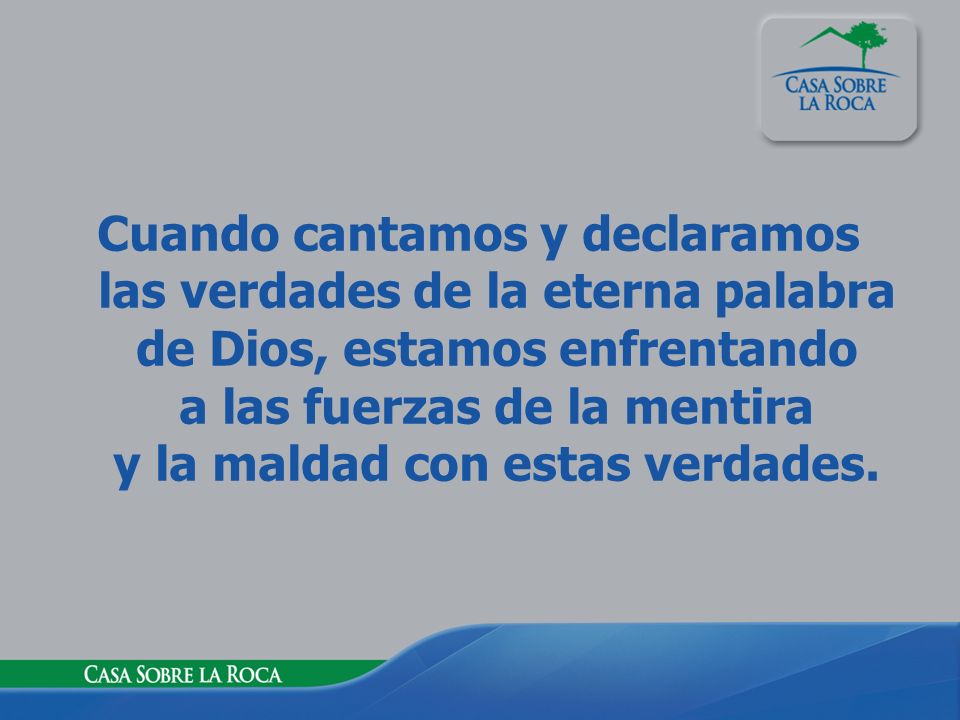 CASA SOBRE LA ROCA

Cuando cantamos y declaramos las verdades de la eterna palabra de Dios, estamos enfrentando a las fuerzas de la mentira y la maldad con estas verdades.

CASA SOBRE LA ROCA